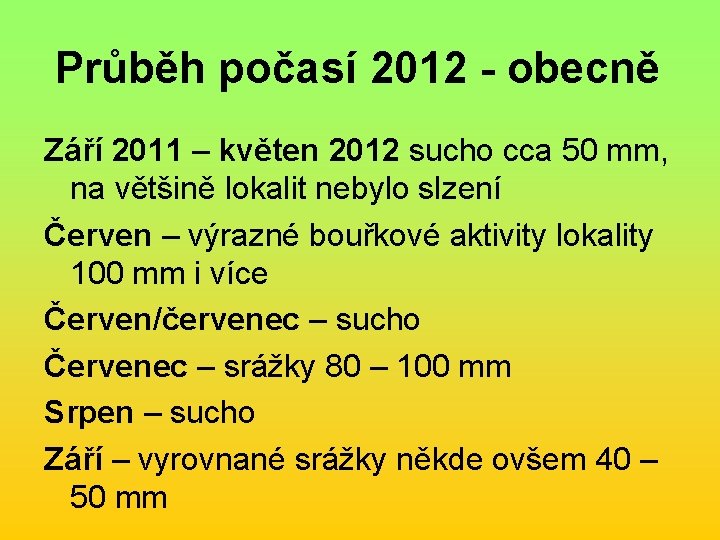 Průběh počasí 2012 - obecně

Září 2011 – květen 2012 sucho cca 50 mm, na většině lokalit nebylo slzení

Červen – výrazné bouřkové aktivity lokality 100 mm i více

Červen/červenec – sucho

Červenec – srážky 80 – 100 mm

Srpen – sucho

Září – vyrovnané srážky někde ovšem 40 – 50 mm